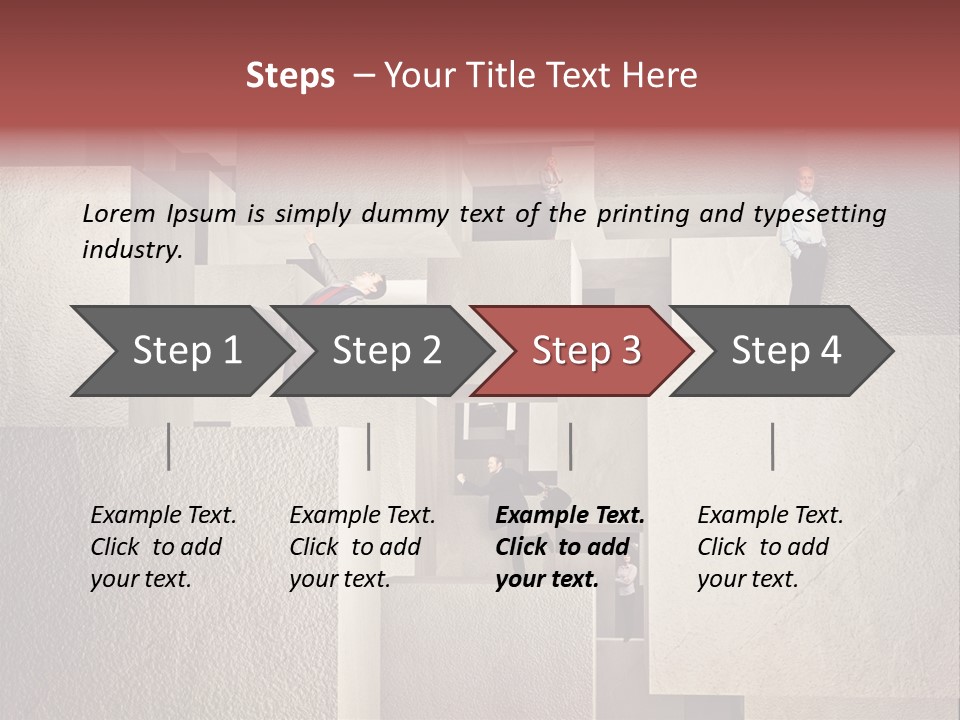 Steps – Your Title Text Here

Lorem Ipsum is simply dummy text of the printing and typesetting industry.

Step 1

Step 2

Step 3

Step 4

Example Text. Click to add your text.

Example Text. Click to add your text.

Example Text. Click to add your text.

Example Text. Click to add your text.